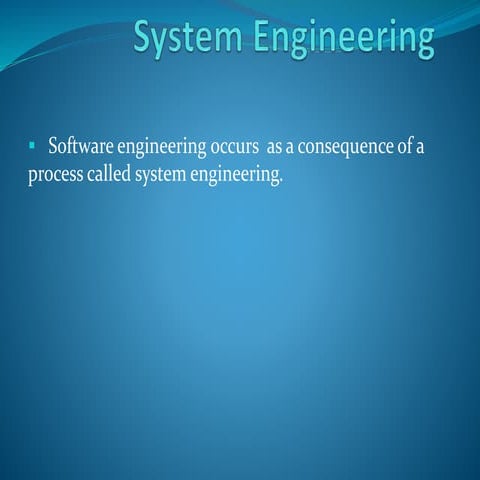 System Engineering

▪ Software engineering occurs as a consequence of a process called system engineering.